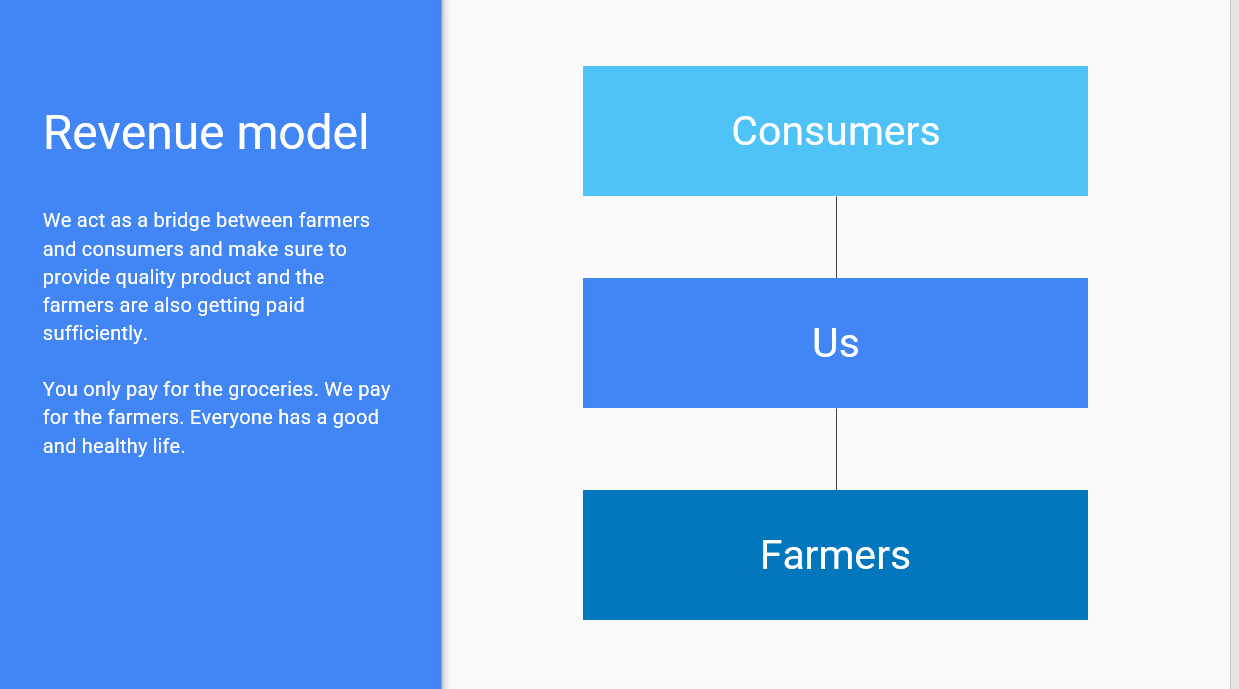 Revenue model

We act as a bridge between farmers and consumers and make sure to provide quality product and the farmers are also getting paid sufficiently.

You only pay for the groceries. We pay for the farmers. Everyone has a good and healthy life.

Consumers

Us

Farmers